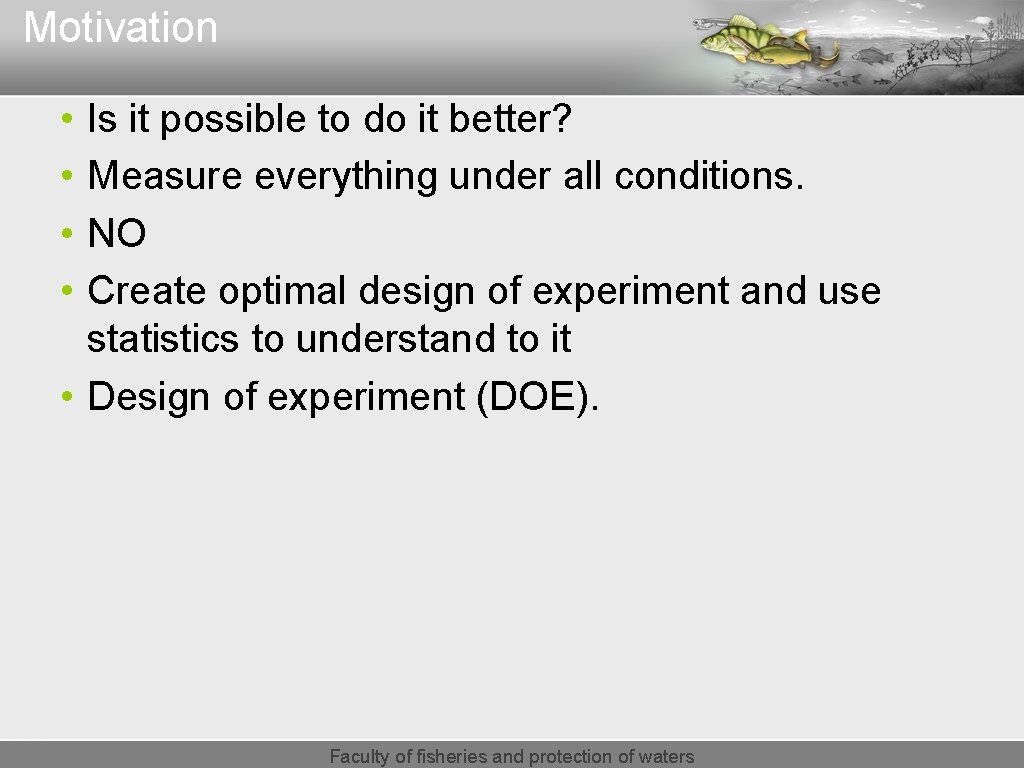 Motivation

• Is it possible to do it better?
• Measure everything under all conditions.
• NO
• Create optimal design of experiment and use statistics to understand to it
• Design of experiment (DOE).

Faculty of fisheries and protection of waters